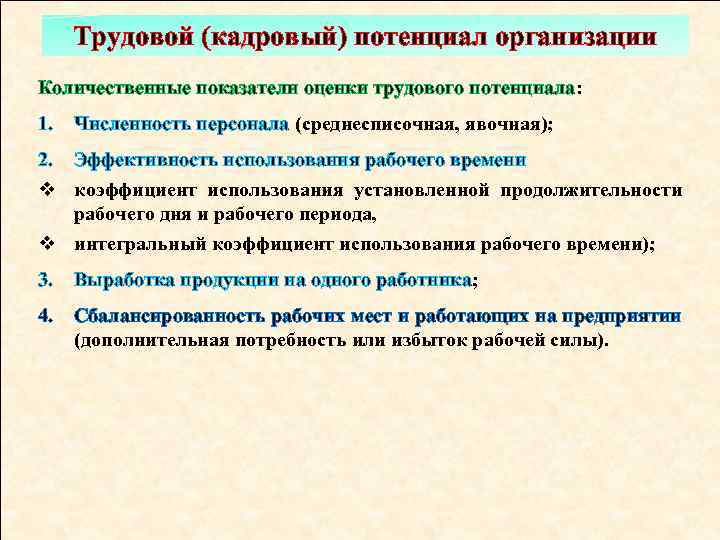 Трудовой (кадровый) потенциал организации

Количественные показатели оценки трудового потенциала:

1. Численность персонала (среднесписочная, явочная);

2. Эффективность использования рабочего времени

❖ коэффициент использования установленной продолжительности рабочего дня и рабочего периода,

❖ интегральный коэффициент использования рабочего времени);

3. Выработка продукции на одного работника;

4. Сбалансированность рабочих мест и работающих на предприятии (дополнительная потребность или избыток рабочей силы).